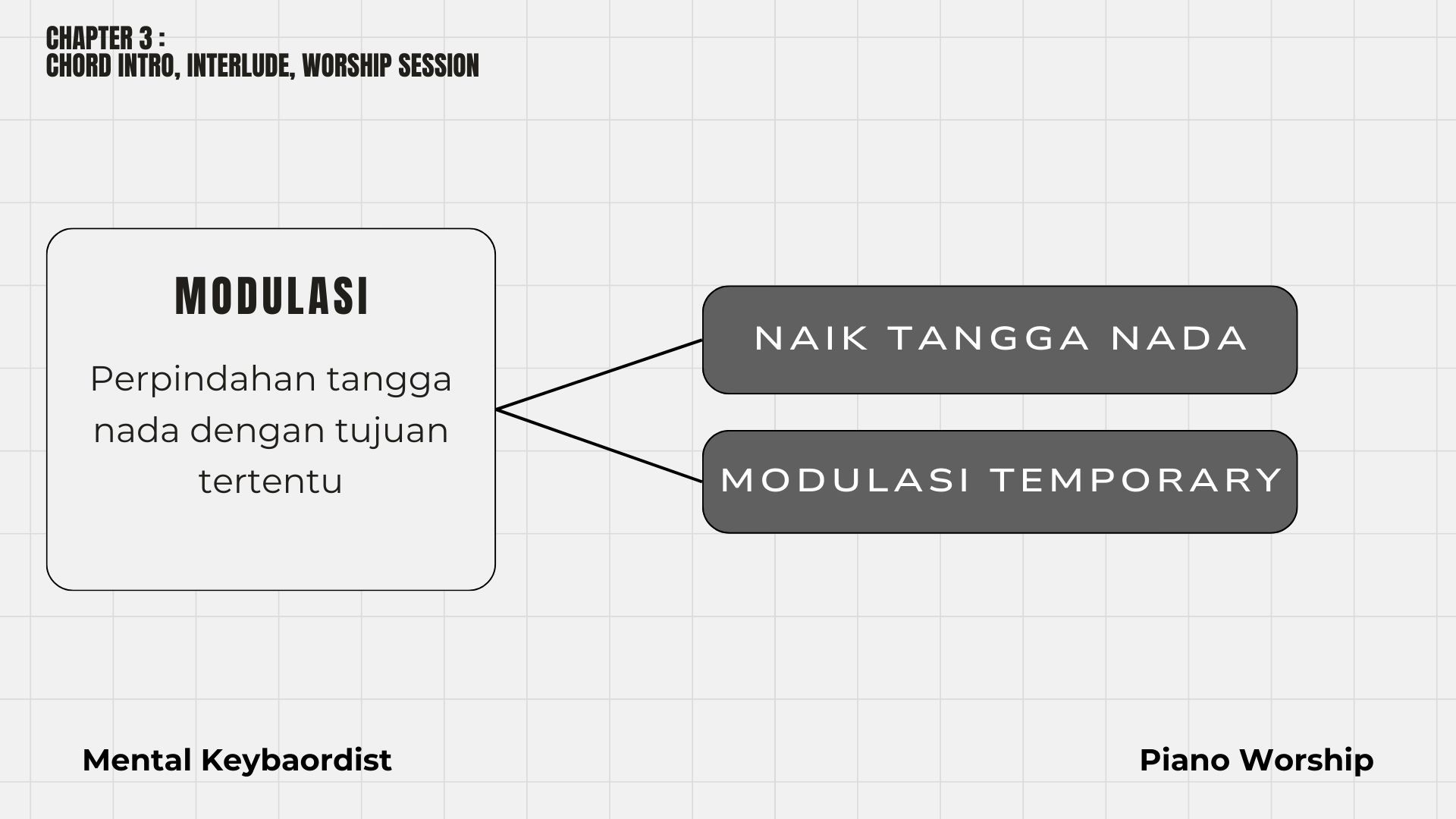 CHAPTER 3 :
CHORD INTRO, INTERLUDE, WORSHIP SESSION

MODULASI

Perpindahan tangga nada dengan tujuan tertentu

NAIK TANGGA NADA

MODULASI TEMPORARY

Mental Keybaordist

Piano Worship